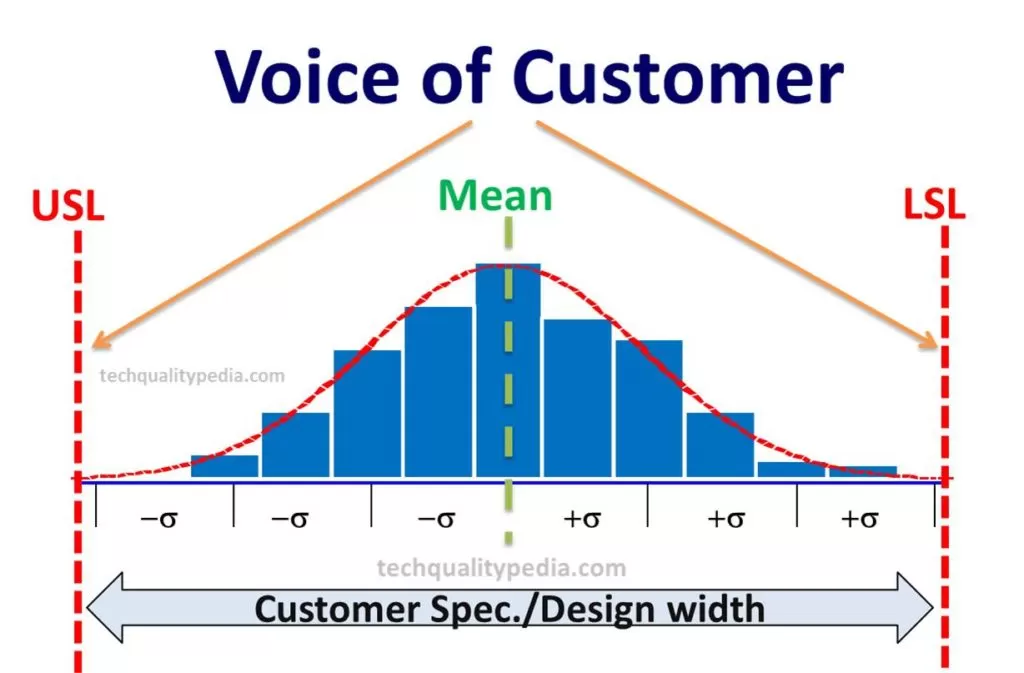 Voice of Customer

USL

Mean

LSL

techqualitypedia.com

$-\sigma$ $-\sigma$ $-\sigma$ $+\sigma$ $+\sigma$ $+\sigma$

techqualitypedia.com

Customer Spec./Design width